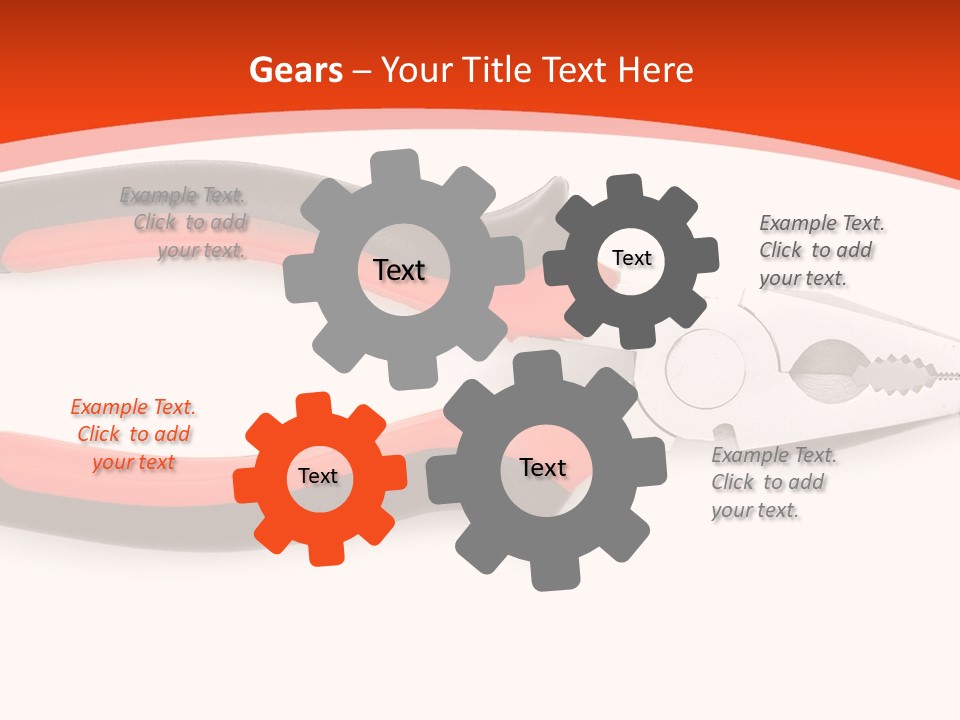 Gears – Your Title Text Here

Example Text. Click to add your text.

Text

Text

Example Text. Click to add your text.

Example Text. Click to add your text

Text

Text

Example Text. Click to add your text.